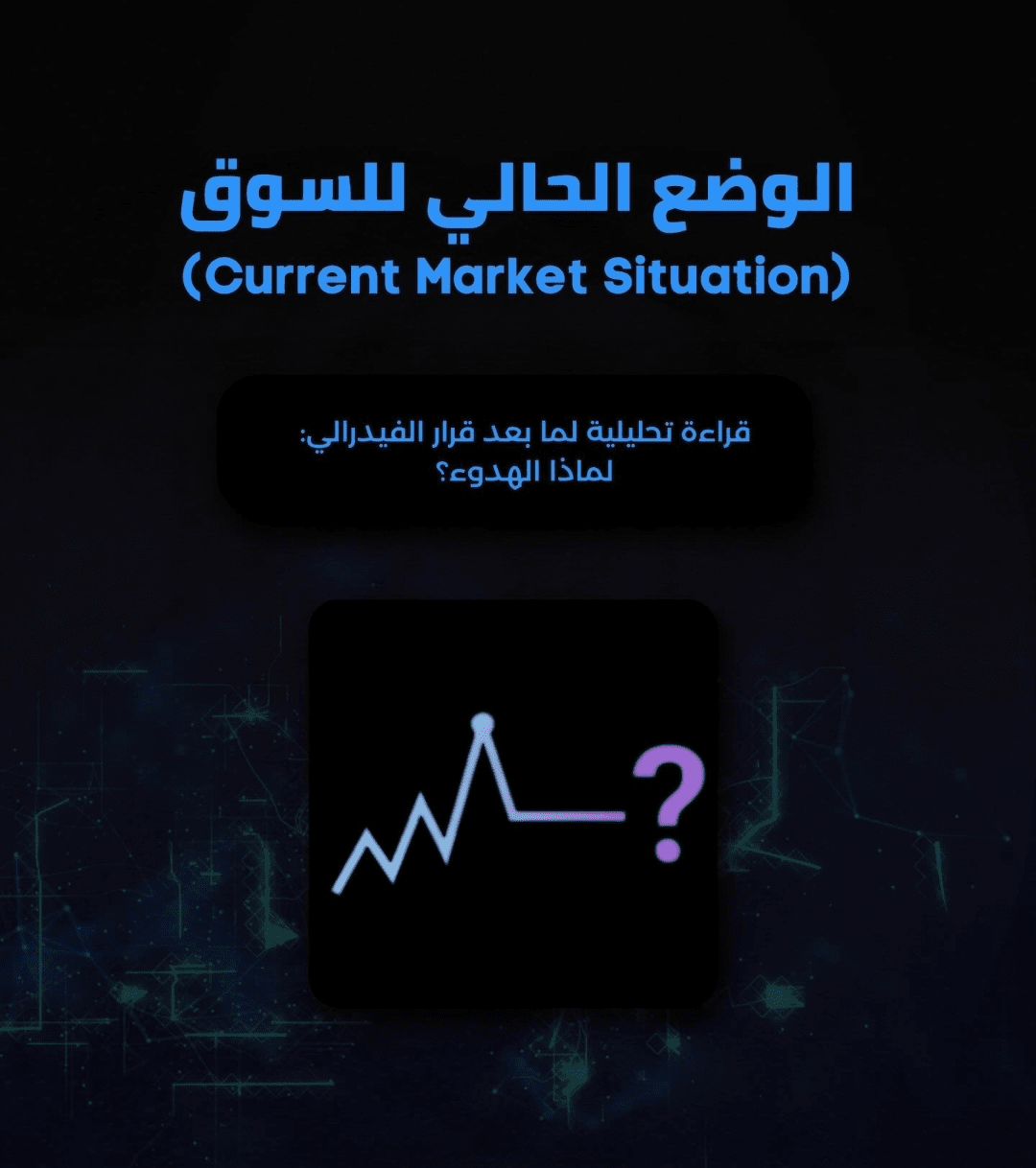 الوضع الحالي للسوق
(Current Market Situation)

قراءة تحليلية لما بعد قرار الفيدرالي:
لماذا الهدوء؟

?